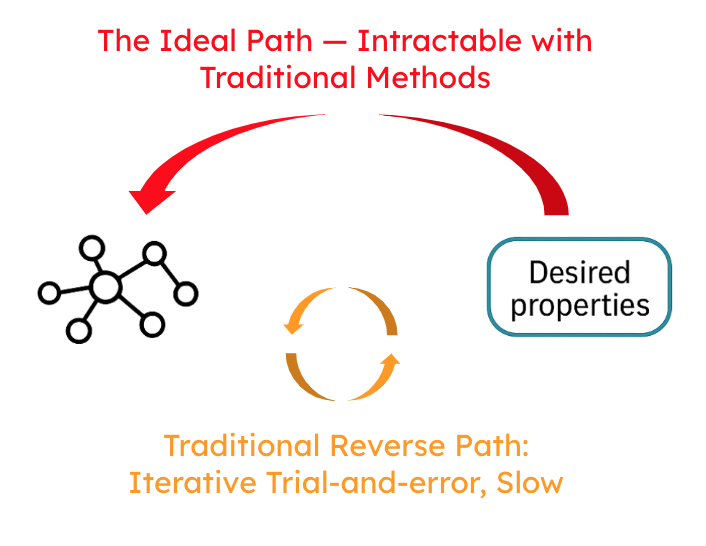 The Ideal Path — Intractable with Traditional Methods

Desired properties

Traditional Reverse Path: Iterative Trial-and-error, Slow